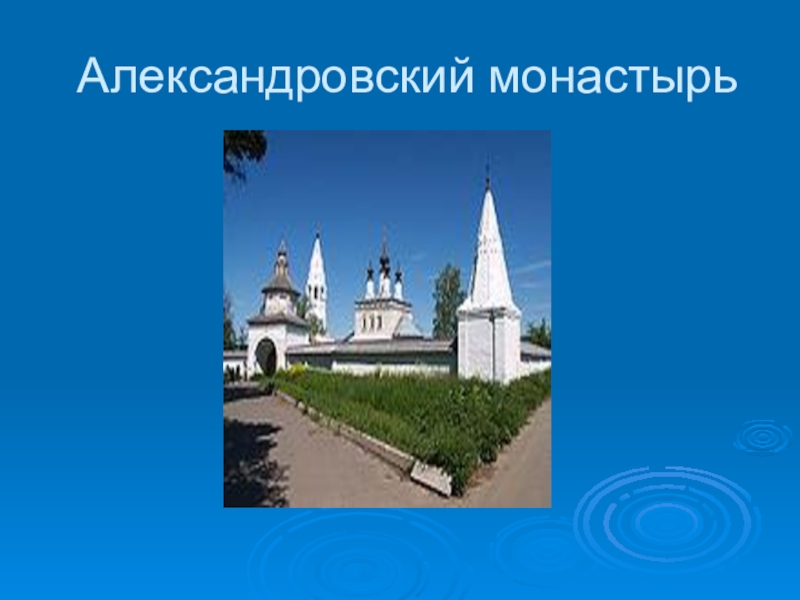 Александровский монастырь